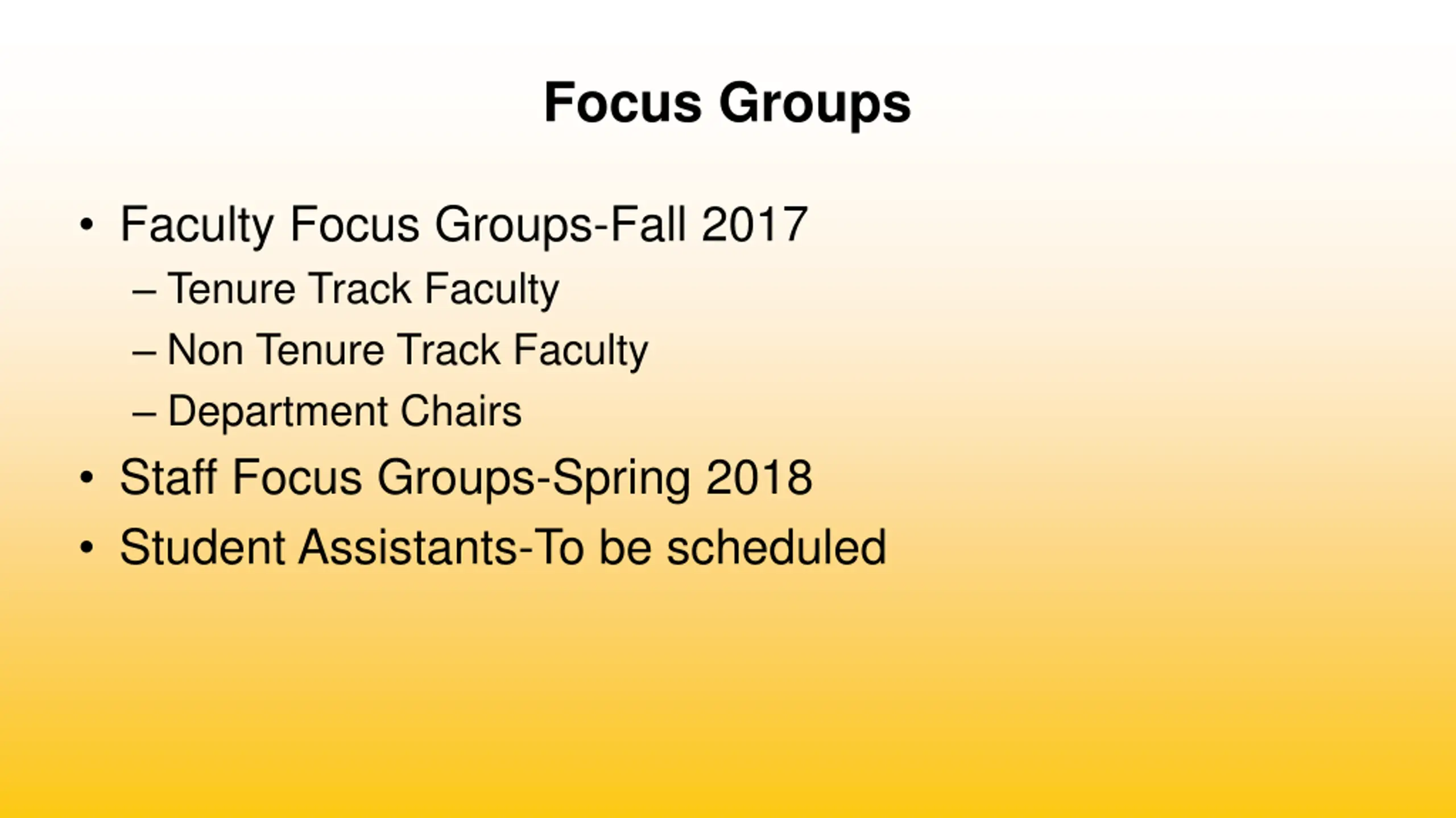 Focus Groups

• Faculty Focus Groups-Fall 2017
– Tenure Track Faculty
– Non Tenure Track Faculty
– Department Chairs
• Staff Focus Groups-Spring 2018
• Student Assistants-To be scheduled